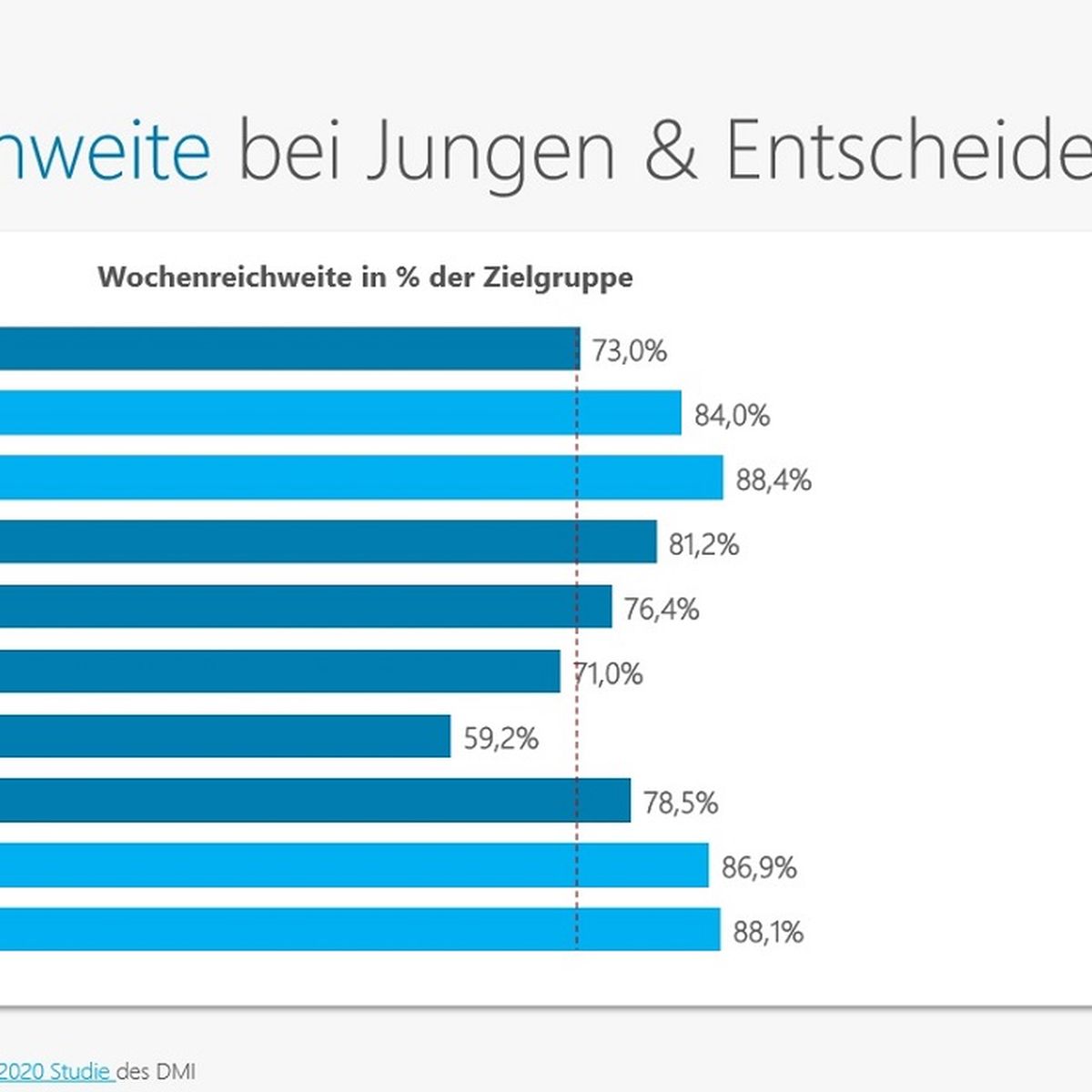 hweite bei Jungen & Entscheide

Wochenreichweite in % der Zielgruppe

73,0%

84,0%

88,4%

81,2%

76,4%

71,0%

59,2%

78,5%

86,9%

88,1%

2020 Studie des DMI